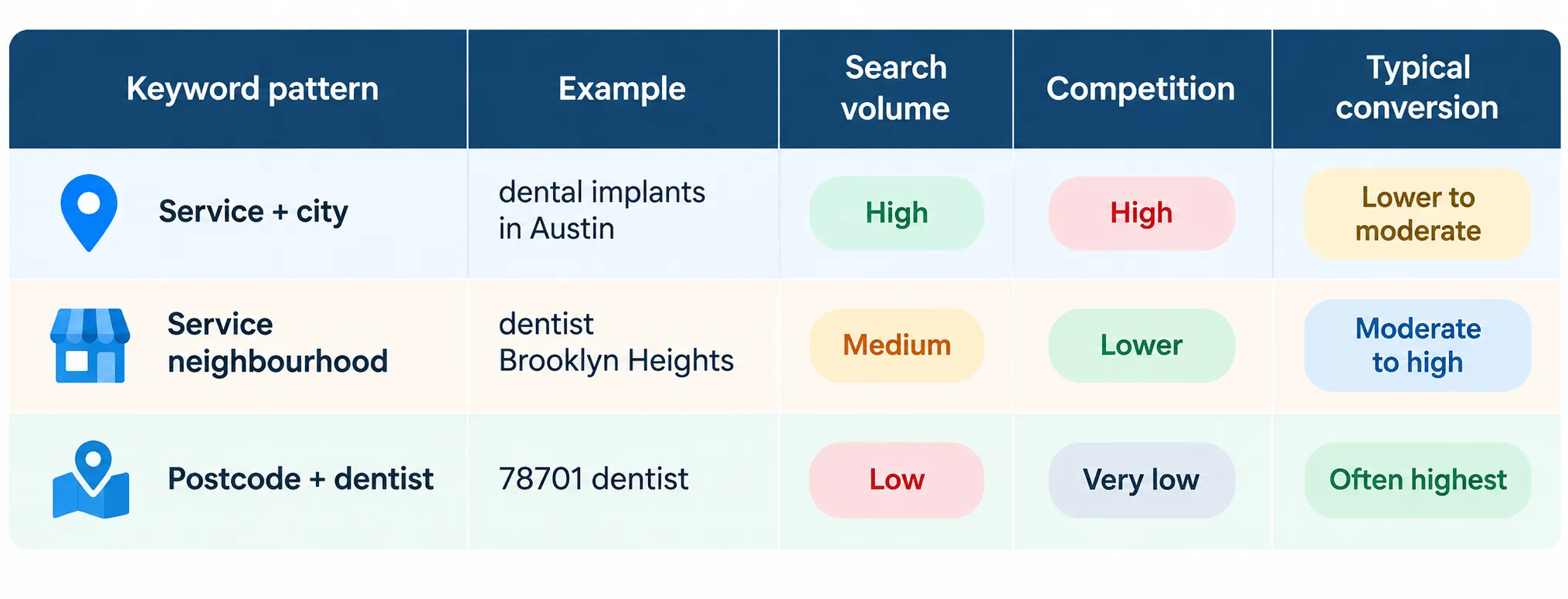 | Keyword pattern | Example | Search volume | Competition | Typical conversion |
|---|---|---|---|---|
| Service + city | dental implants in Austin | High | High | Lower to moderate |
| Service neighbourhood | dentist Brooklyn Heights | Medium | Lower | Moderate to high |
| Postcode + dentist | 78701 dentist | Low | Very low | Often highest |